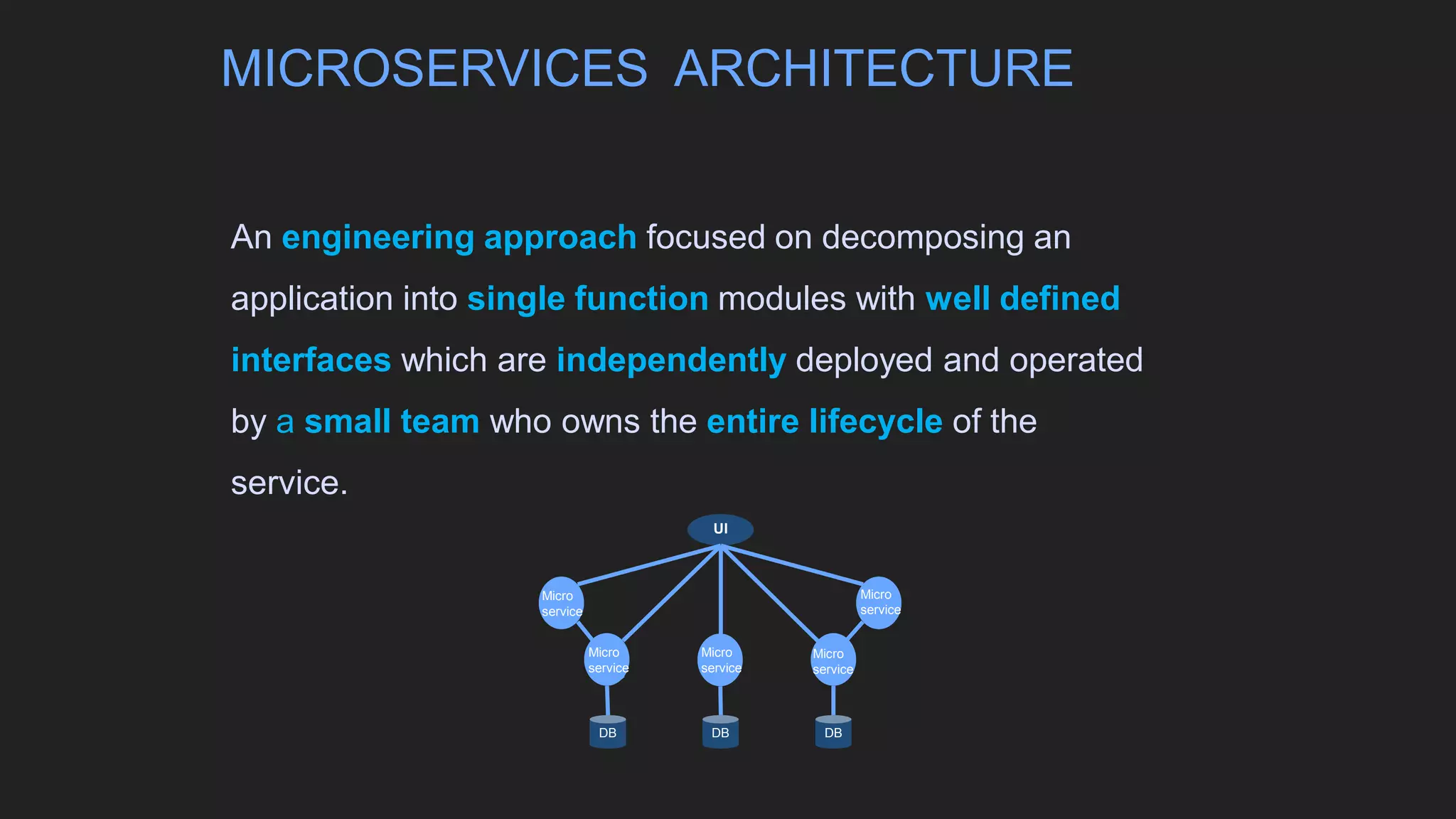 MICROSERVICES ARCHITECTURE

An engineering approach focused on decomposing an application into single function modules with well defined interfaces which are independently deployed and operated by a small team who owns the entire lifecycle of the service.

UI

Micro service

Micro service

Micro service

Micro service

Micro service

DB

DB

DB